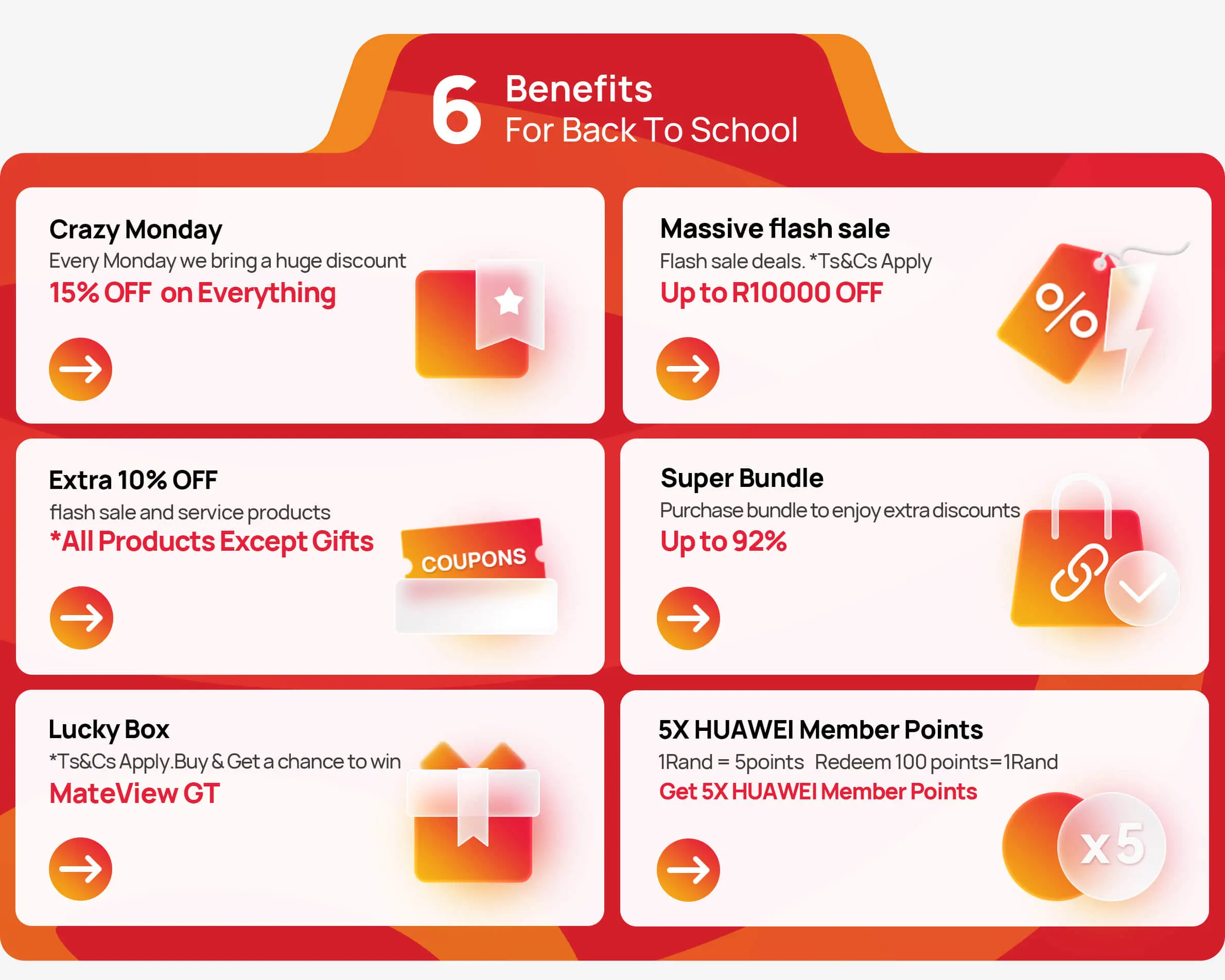 6 Benefits
For Back To School

Crazy Monday
Every Monday we bring a huge discount
15% OFF on Everything

Massive flash sale
Flash sale deals. *Ts&Cs Apply
Up to R10000 OFF

%

Extra 10% OFF
flash sale and service products
*All Products Except Gifts

COUPONS

Super Bundle
Purchase bundle to enjoy extra discounts
Up to 92%

Lucky Box
*Ts&Cs Apply.Buy & Get a chance to win
MateView GT

5X HUAWEI Member Points
1Rand = 5points Redeem 100 points=1Rand
Get 5X HUAWEI Member Points

x5